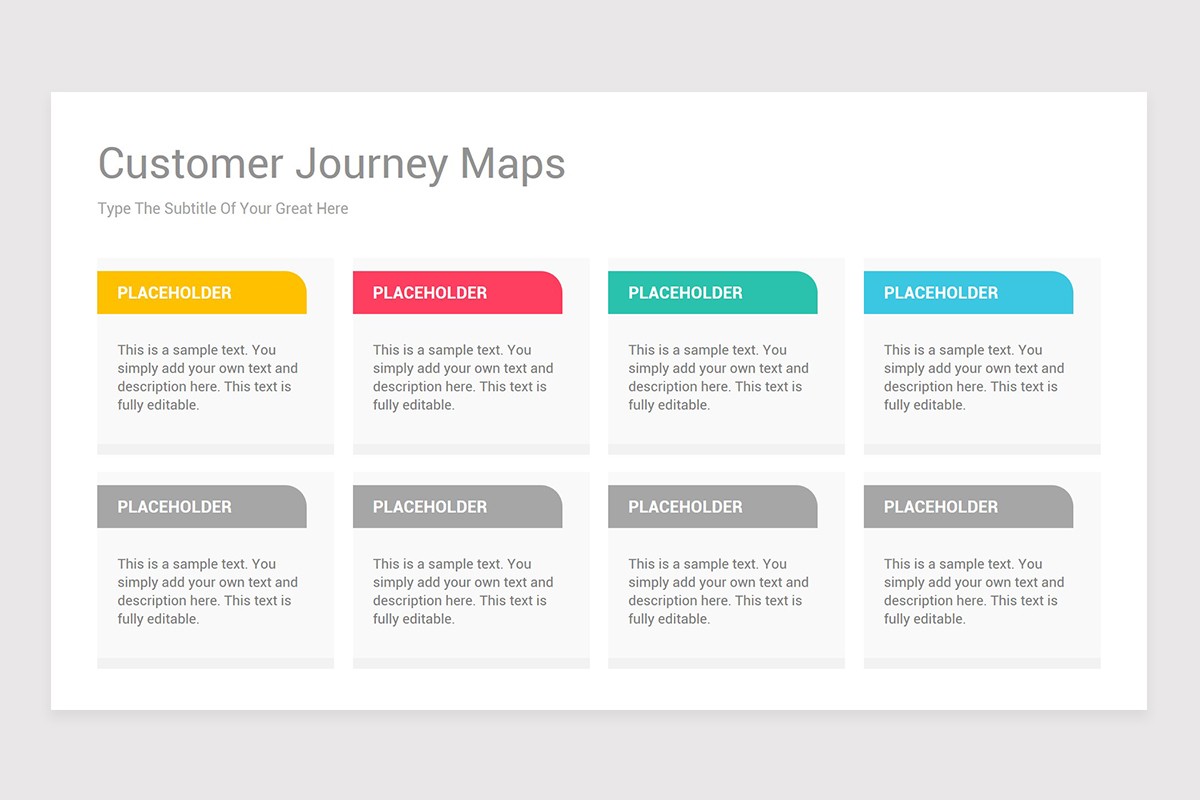 Customer Journey Maps

Type The Subtitle Of Your Great Here

PLACEHOLDER

This is a sample text. You simply add your own text and description here. This text is fully editable.

PLACEHOLDER

This is a sample text. You simply add your own text and description here. This text is fully editable.

PLACEHOLDER

This is a sample text. You simply add your own text and description here. This text is fully editable.

PLACEHOLDER

This is a sample text. You simply add your own text and description here. This text is fully editable.

PLACEHOLDER

This is a sample text. You simply add your own text and description here. This text is fully editable.

PLACEHOLDER

This is a sample text. You simply add your own text and description here. This text is fully editable.

PLACEHOLDER

This is a sample text. You simply add your own text and description here. This text is fully editable.

PLACEHOLDER

This is a sample text. You simply add your own text and description here. This text is fully editable.